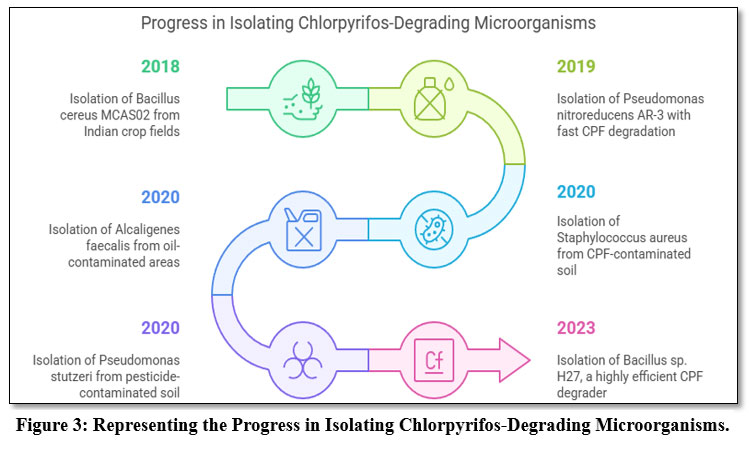 Progress in Isolating Chlorpyrifos-Degrading Microorganisms

2018

Isolation of Bacillus cereus MCAS02 from Indian crop fields

2019

Isolation of Pseudomonas nitroreducens AR-3 with fast CPF degradation

2020

Isolation of Alcaligenes faecalis from oil-contaminated areas

2020

Isolation of Staphylococcus aureus from CPF-contaminated soil

2020

Isolation of Pseudomonas stutzeri from pesticide-contaminated soil

Cf

2023

Isolation of Bacillus sp. H27, a highly efficient CPF degrader

Figure 3: Representing the Progress in Isolating Chlorpyrifos-Degrading Microorganisms.